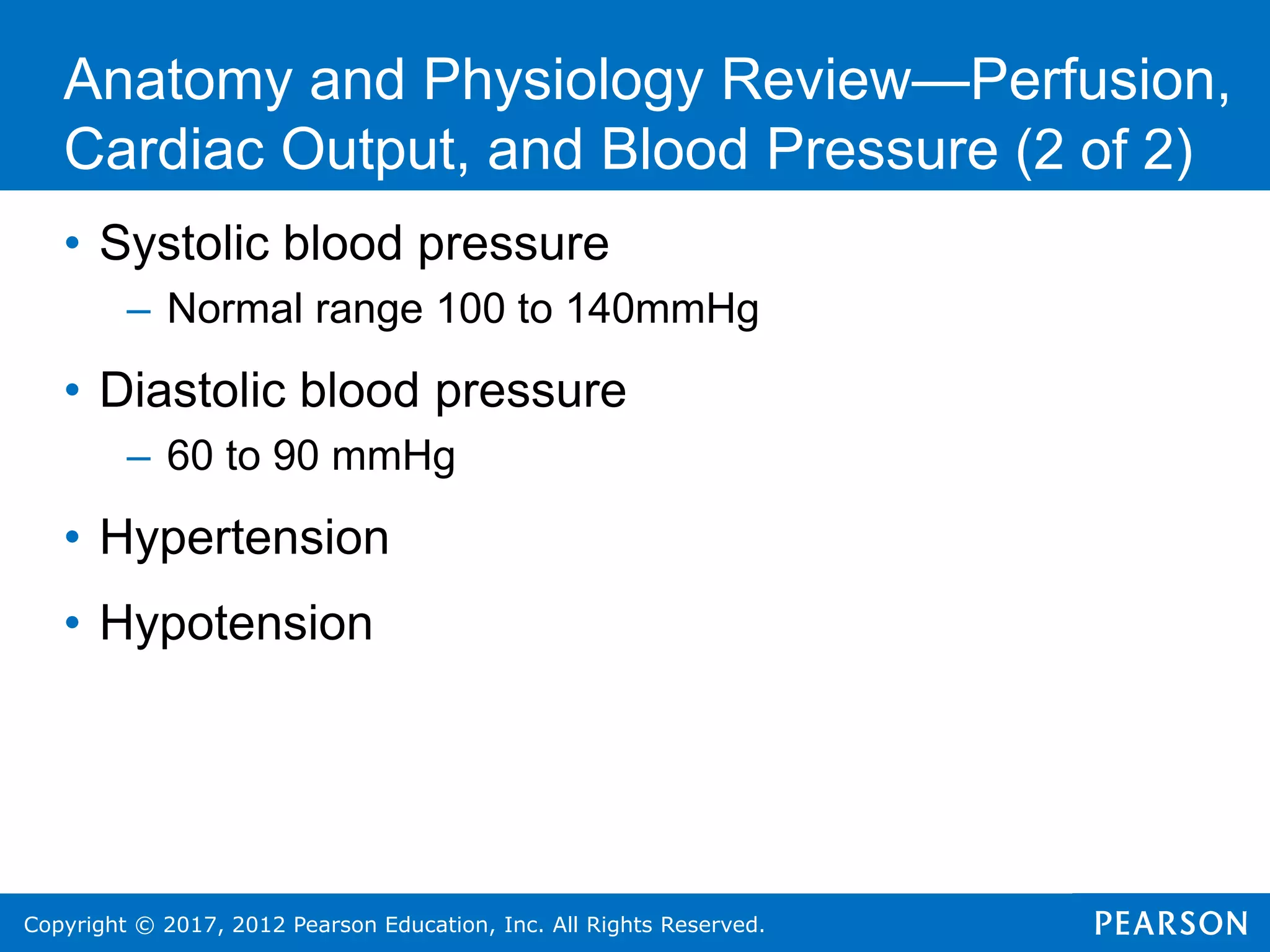 Anatomy and Physiology Review—Perfusion, Cardiac Output, and Blood Pressure (2 of 2)

• Systolic blood pressure
– Normal range 100 to 140mmHg
• Diastolic blood pressure
– 60 to 90 mmHg
• Hypertension
• Hypotension

Copyright © 2017, 2012 Pearson Education, Inc. All Rights Reserved.

PEARSON